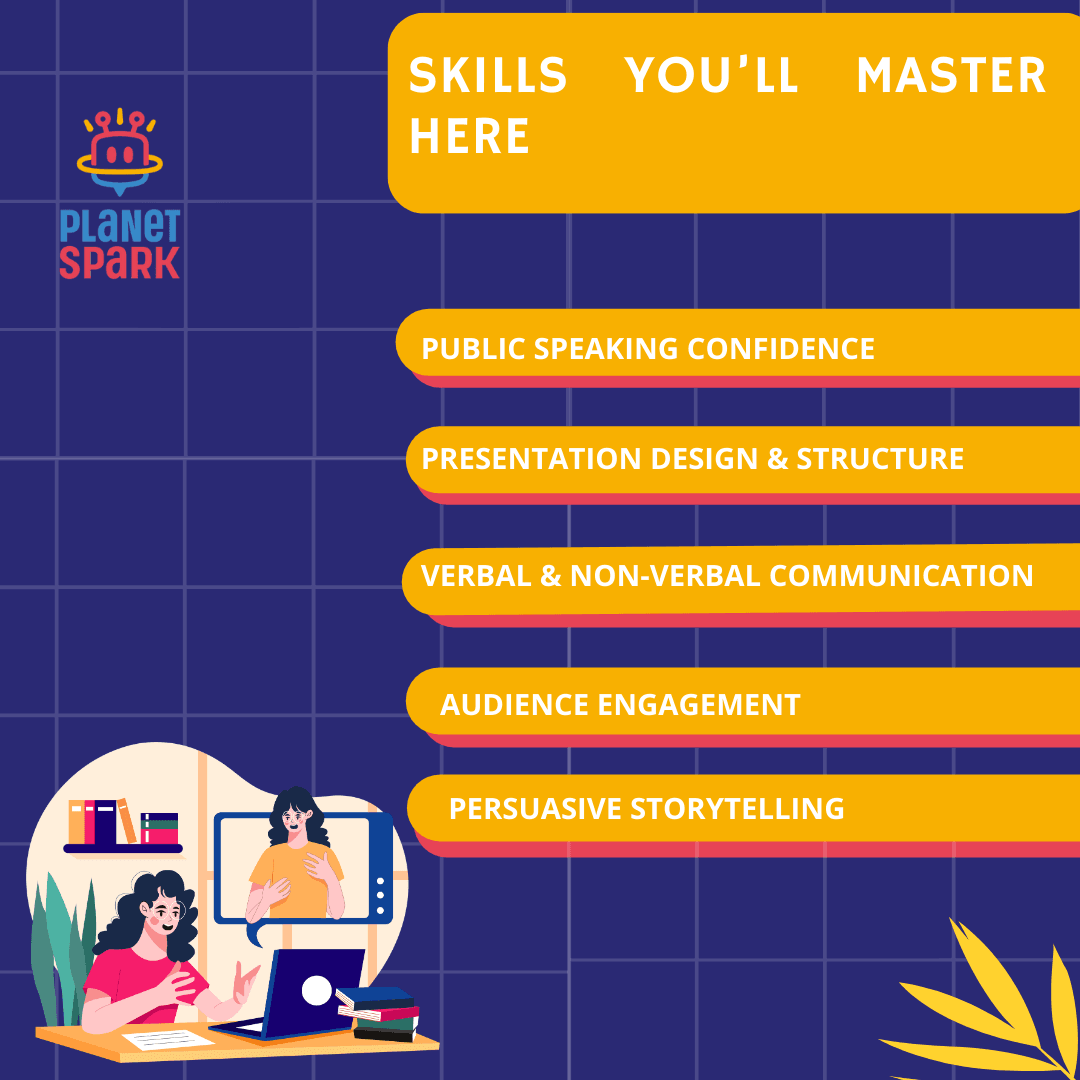 PLANET SPARK

SKILLS YOU'LL MASTER HERE

PUBLIC SPEAKING CONFIDENCE

PRESENTATION DESIGN & STRUCTURE

VERBAL & NON-VERBAL COMMUNICATION

AUDIENCE ENGAGEMENT

PERSUASIVE STORYTELLING